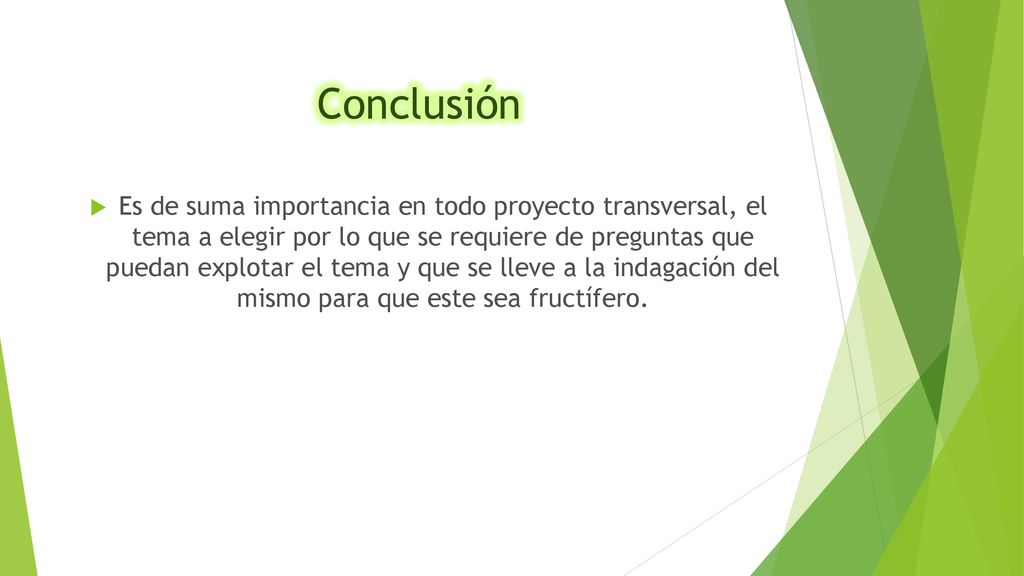 Conclusión

Es de suma importancia en todo proyecto transversal, el tema a elegir por lo que se requiere de preguntas que puedan explotar el tema y que se lleve a la indagación del mismo para que este sea fructífero.